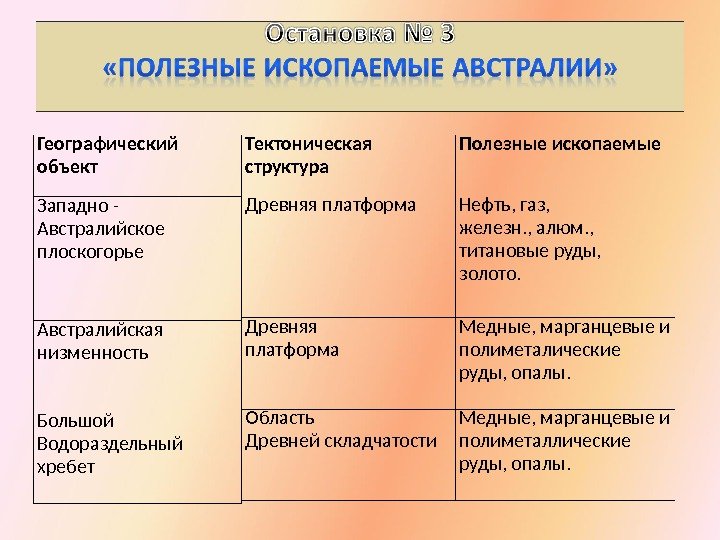 Остановка № 3
«ПОЛЕЗНЫЕ ИСКОПАЕМЫЕ АВСТРАЛИИ»

| Географический объект | Тектоническая структура | Полезные ископаемые |
|---|---|---|
| Западно - Австралийское плоскогорье | Древняя платформа | Нефть, газ, железн., алюм., титановые руды, золото. |
| Австралийская низменность | Древняя платформа | Медные, марганцевые и полиметалические руды, опалы. |
| Большой Водораздельный хребет | Область Древней складчатости | Медные, марганцевые и полиметаллические руды, опалы. |